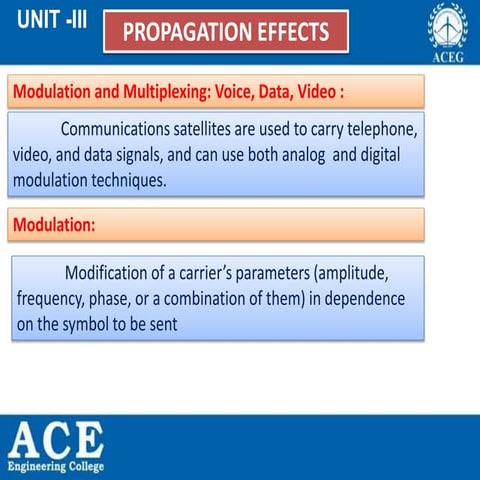 UNIT -III

PROPAGATION EFFECTS

ACEG

Modulation and Multiplexing: Voice, Data, Video :

Communications satellites are used to carry telephone, video, and data signals, and can use both analog and digital modulation techniques.

Modulation:

Modification of a carrier's parameters (amplitude, frequency, phase, or a combination of them) in dependence on the symbol to be sent

ACE
Engineering College